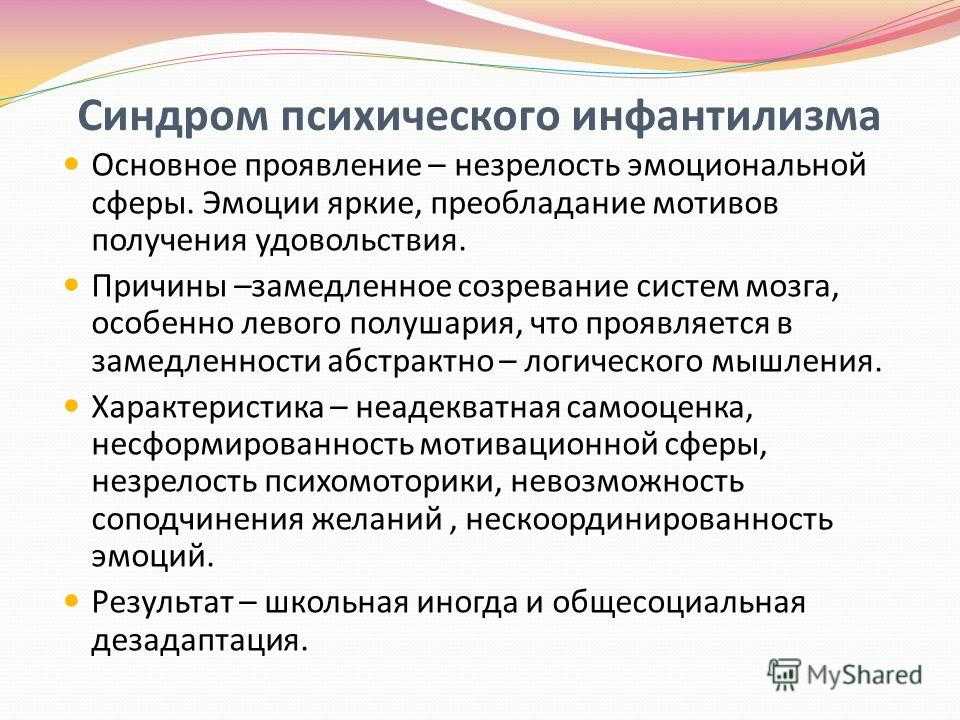 Синдром психического инфантилизма

Основное проявление – незрелость эмоциональной сферы. Эмоции яркие, преобладание мотивов получения удовольствия.

Причины –замедленное созревание систем мозга, особенно левого полушария, что проявляется в замедленности абстрактно – логического мышления.

Характеристика – неадекватная самооценка, несформированность мотивационной сферы, незрелость психомоторики, невозможность соподчинения желаний , нескоординированность эмоций.

Результат – школьная иногда и общесоциальная дезадаптация.

MyShared